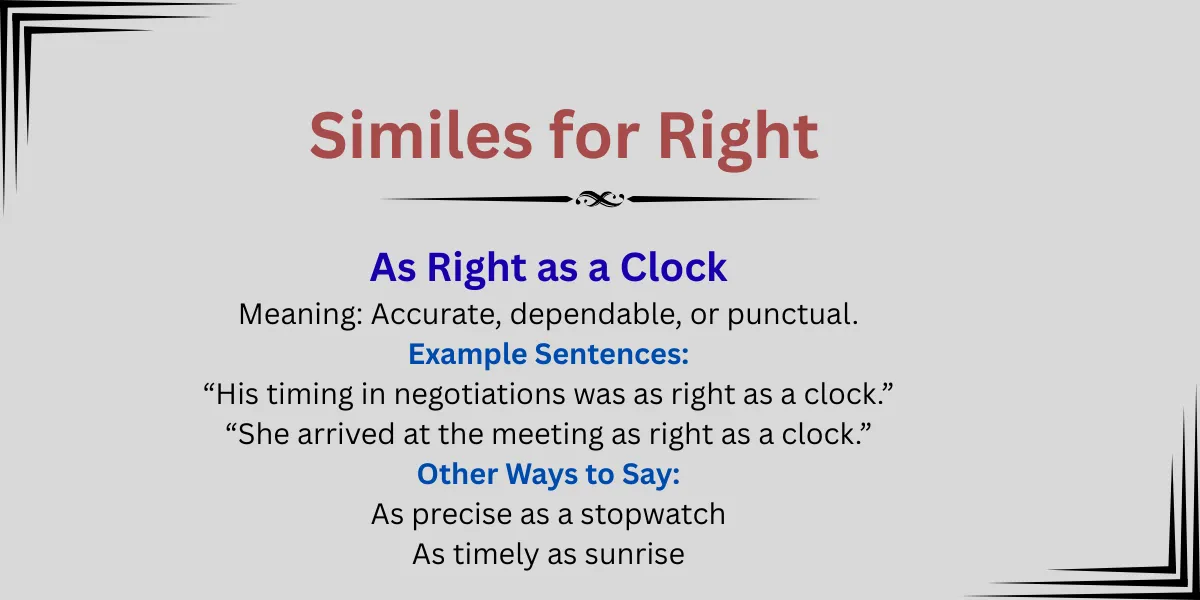 Similes for Right

As Right as a Clock

Meaning: Accurate, dependable, or punctual.

Example Sentences:

“His timing in negotiations was as right as a clock.”

“She arrived at the meeting as right as a clock.”

Other Ways to Say:

As precise as a stopwatch

As timely as sunrise